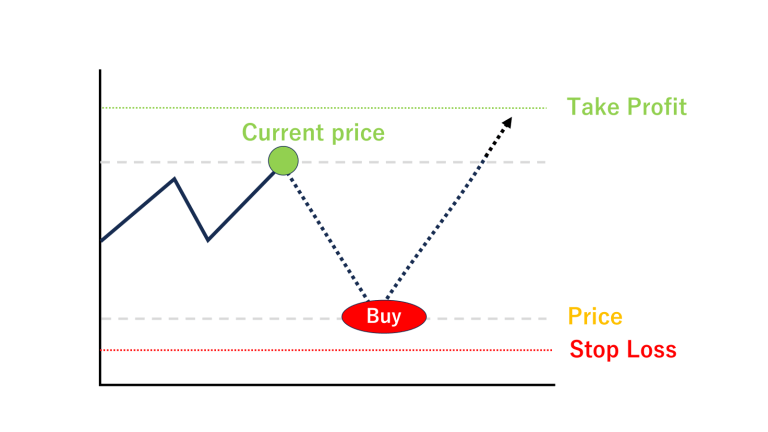 Take Profit
Current price
Buy
Price
Stop Loss